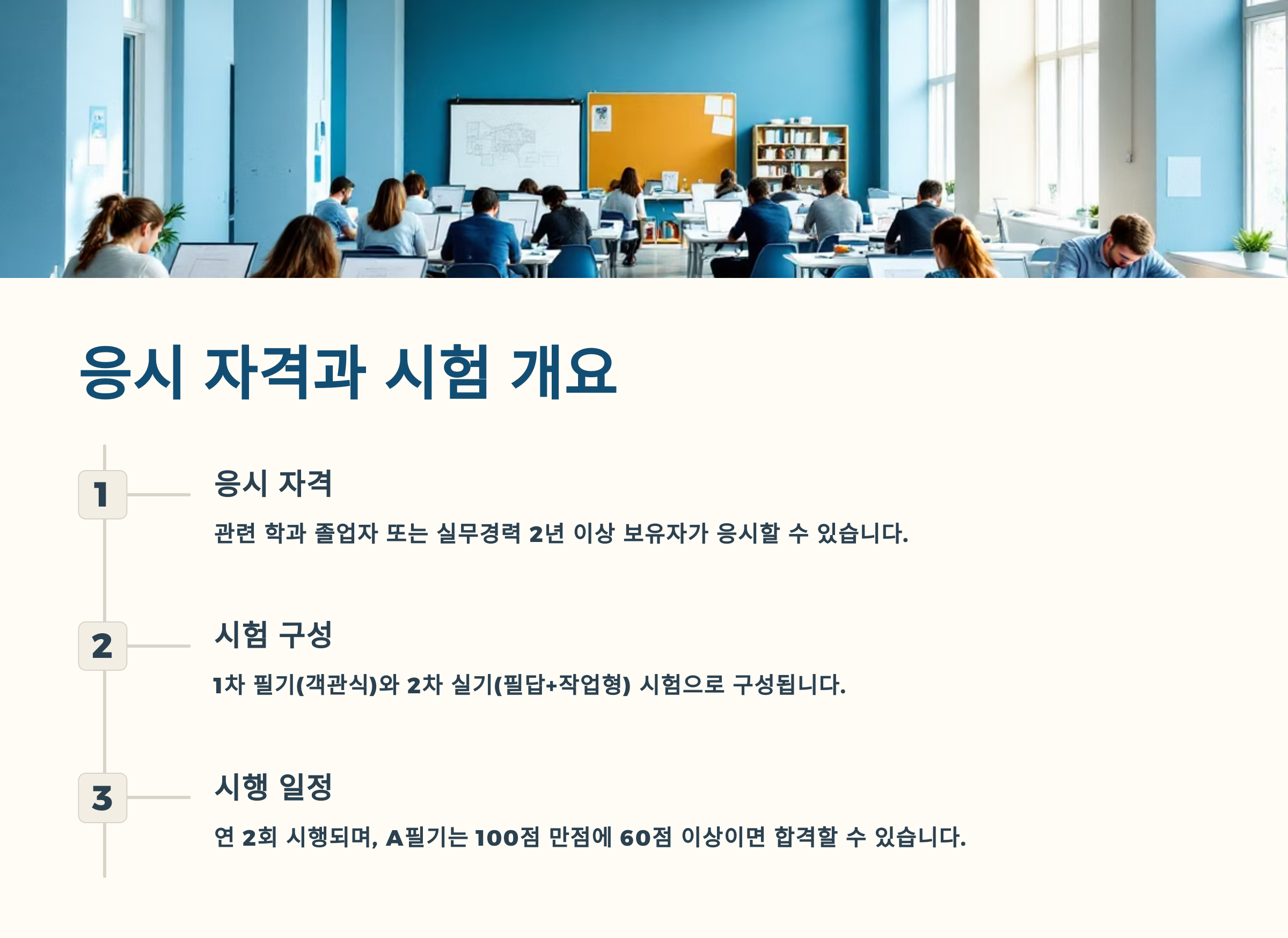 응시 자격과 시험 개요

1

응시 자격

관련 학과 졸업자 또는 실무경력 2년 이상 보유자가 응시할 수 있습니다.

2

시험 구성

1차 필기(객관식)와 2차 실기(필답+작업형) 시험으로 구성됩니다.

3

시행 일정

연 2회 시행되며, A필기는 100점 만점에 60점 이상이면 합격할 수 있습니다.